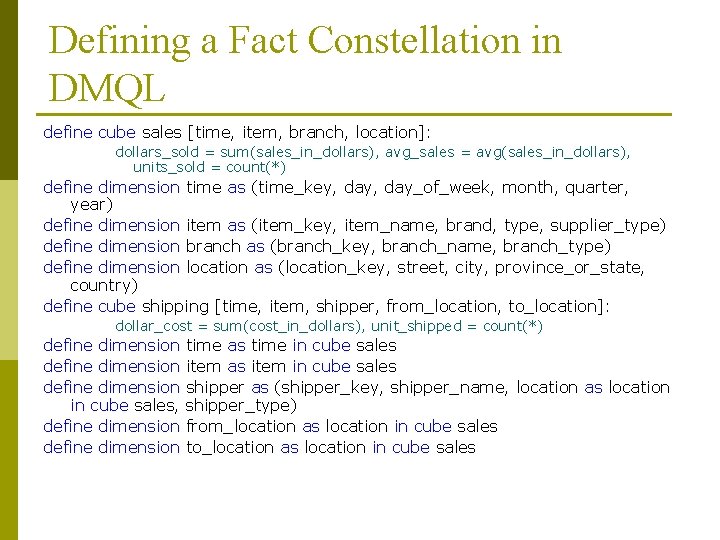 Defining a Fact Constellation in DMQL

define cube sales [time, item, branch, location]:
dollars_sold = sum(sales_in_dollars), avg_sales = avg(sales_in_dollars), units_sold = count(*)
define dimension time as (time_key, day, day_of_week, month, quarter, year)
define dimension item as (item_key, item_name, brand, type, supplier_type)
define dimension branch as (branch_key, branch_name, branch_type)
define dimension location as (location_key, street, city, province_or_state, country)
define cube shipping [time, item, shipper, from_location, to_location]:
dollar_cost = sum(cost_in_dollars), unit_shipped = count(*)
define dimension time as time in cube sales
define dimension item as item in cube sales
define dimension shipper as (shipper_key, shipper_name, location as location in cube sales, shipper_type)
define dimension from_location as location in cube sales
define dimension to_location as location in cube sales